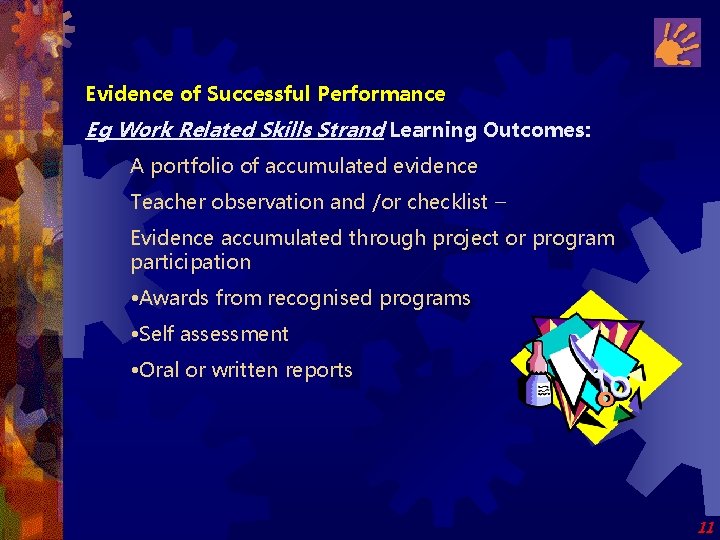 Evidence of Successful Performance

Eg Work Related Skills Strand Learning Outcomes:

A portfolio of accumulated evidence

Teacher observation and /or checklist –

Evidence accumulated through project or program participation

•Awards from recognised programs

•Self assessment

•Oral or written reports

11